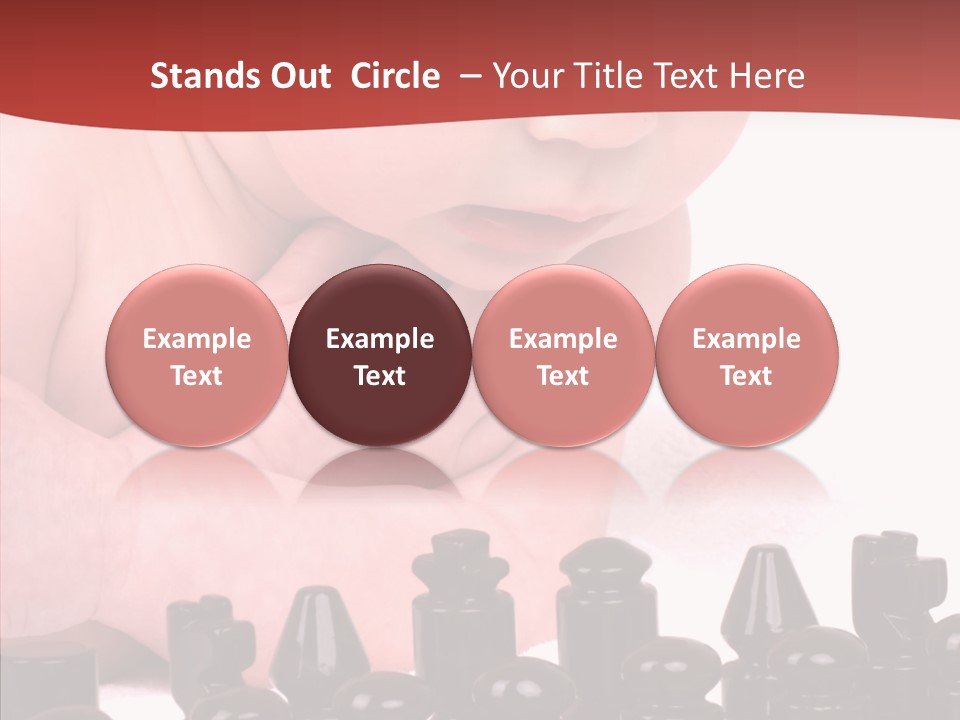 Stands Out Circle – Your Title Text Here

Example Text

Example Text

Example Text

Example Text